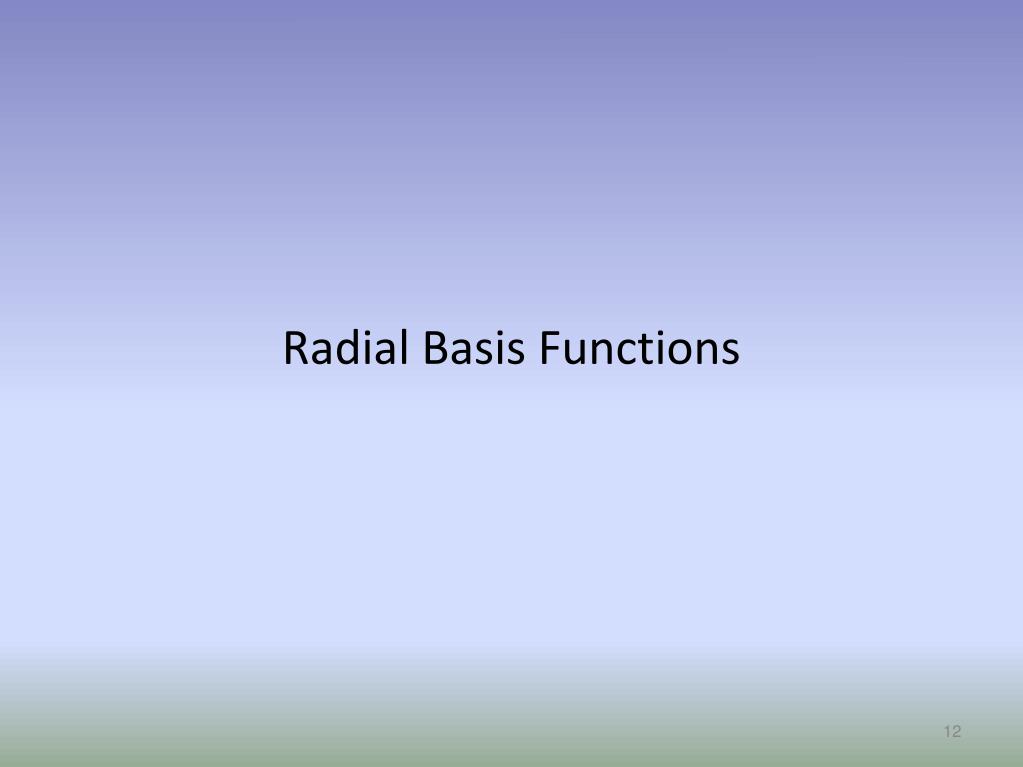 Radial Basis Functions

12